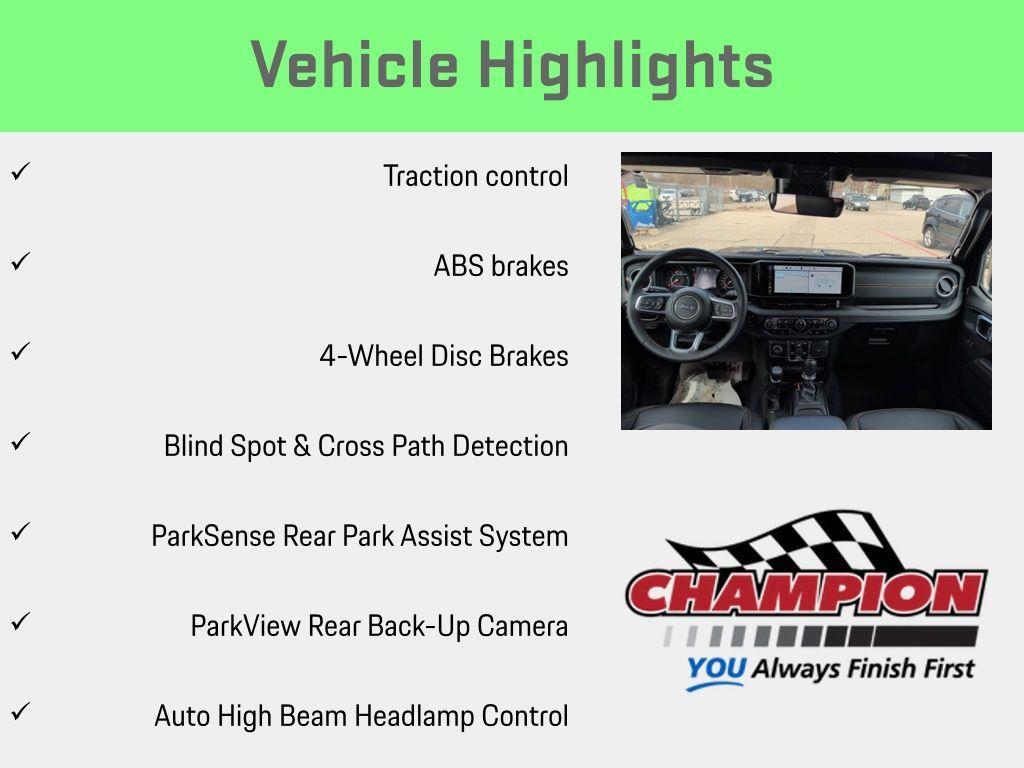 Vehicle Highlights

✓ Traction control

✓ ABS brakes

✓ 4-Wheel Disc Brakes

✓ Blind Spot & Cross Path Detection

✓ ParkSense Rear Park Assist System

✓ ParkView Rear Back-Up Camera

✓ Auto High Beam Headlamp Control

CHAMPION
YOU Always Finish First